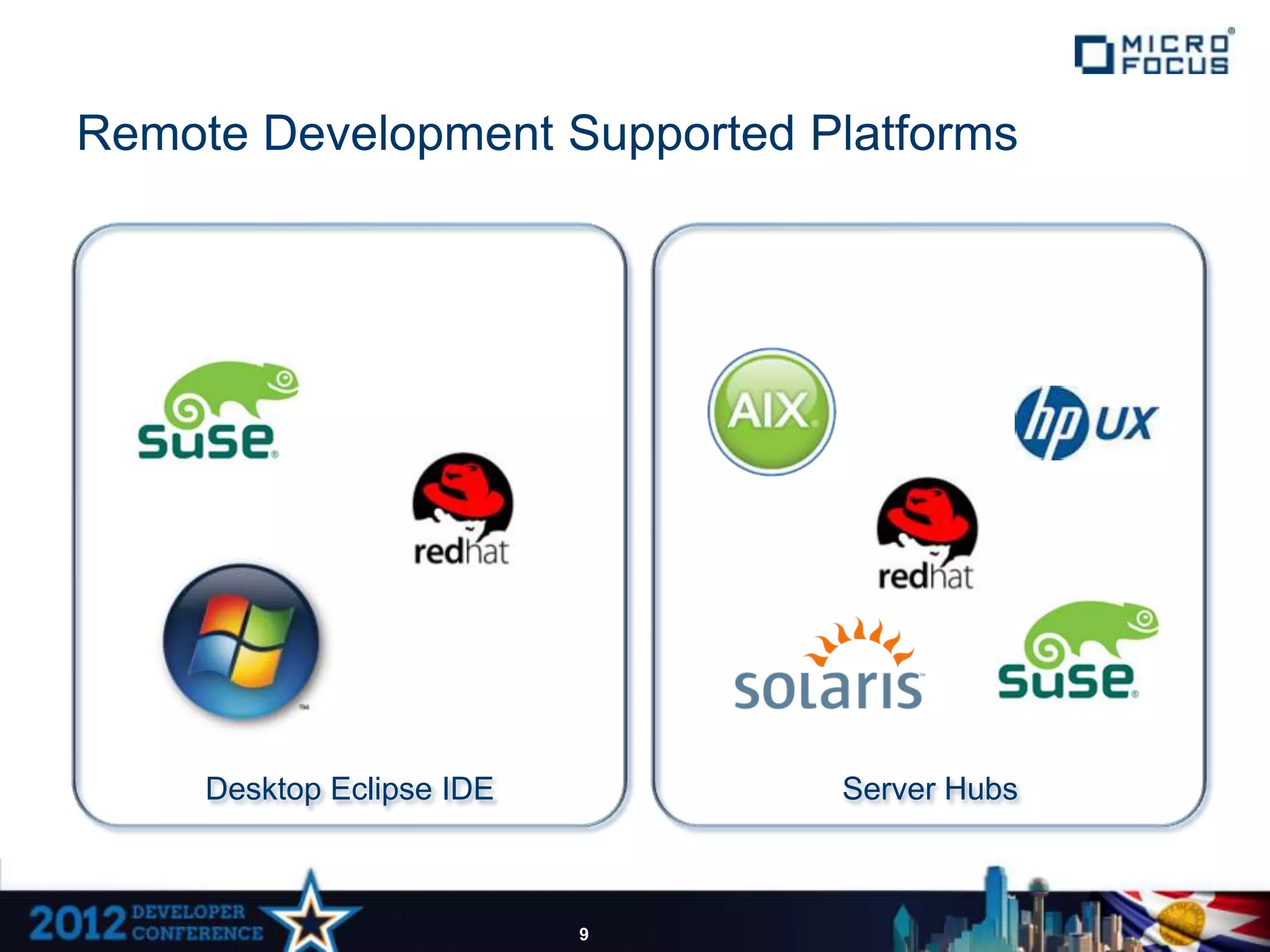 MICRO FOCUS

Remote Development Supported Platforms

suse

redhat

Desktop Eclipse IDE

AIX

hp UX

redhat

solaris

suse

Server Hubs

2012 DEVELOPER CONFERENCE

9